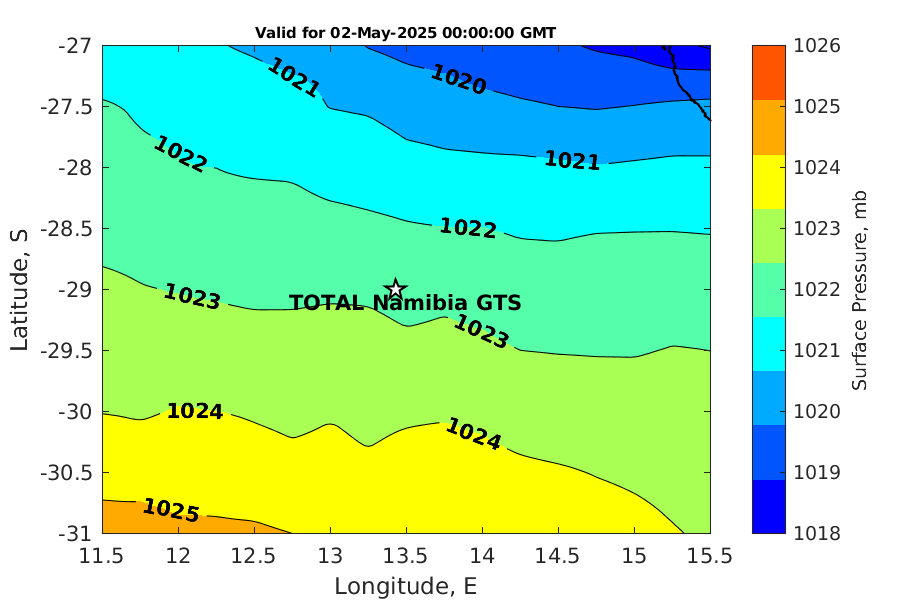 Valid for 02-May-2025 00:00:00 GMT

Latitude, S
-27
-27.5
-28
-28.5
-29
-29.5
-30
-30.5
-31

1021
1020
1022
1021
1022
1023
TOTAL Namibia GTS
1023
1024
1024
1025

11.5
12
12.5
13
13.5
14
14.5
15
15.5
Longitude, E

1026
1025
1024
1023
1022
1021
1020
1019
1018
Surface Pressure, mb